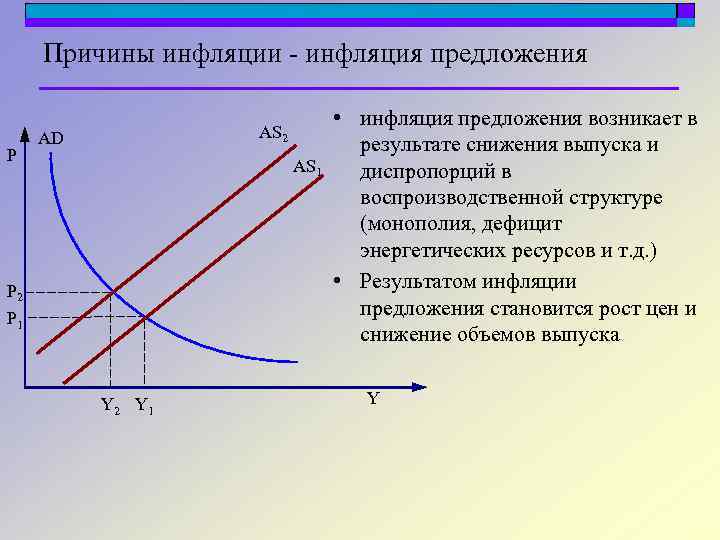 Причины инфляции - инфляция предложения

AD
P
$AS_2$
$AS_1$
$P_2$
$P_1$
$Y_2$ $Y_1$
Y

• инфляция предложения возникает в результате снижения выпуска и диспропорций в воспроизводственной структуре (монополия, дефицит энергетических ресурсов и т.д.)

• Результатом инфляции предложения становится рост цен и снижение объемов выпуска.